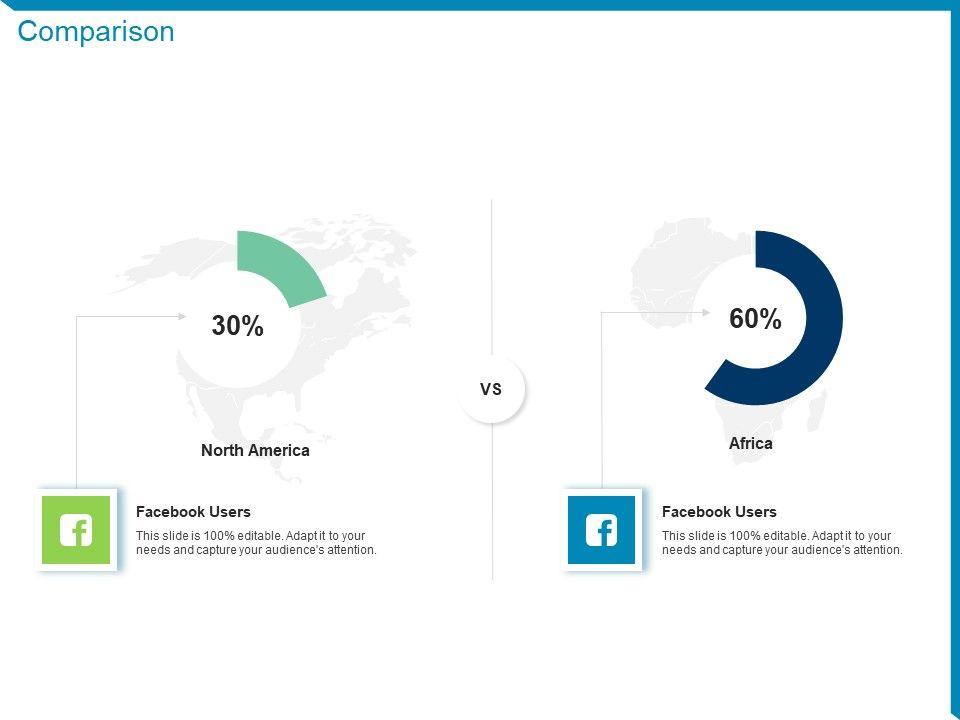 Comparison

30%

North America

Facebook Users

This slide is 100% editable. Adapt it to your needs and capture your audience's attention.

VS

60%

Africa

Facebook Users

This slide is 100% editable. Adapt it to your needs and capture your audience's attention.